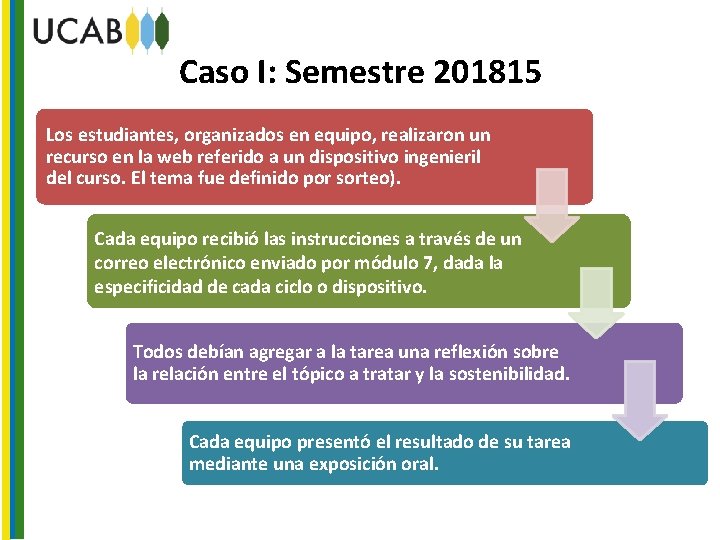 UCAB

Caso I: Semestre 201815

Los estudiantes, organizados en equipo, realizaron un recurso en la web referido a un dispositivo ingenieril del curso. El tema fue definido por sorteo).

Cada equipo recibió las instrucciones a través de un correo electrónico enviado por módulo 7, dada la especificidad de cada ciclo o dispositivo.

Todos debían agregar a la tarea una reflexión sobre la relación entre el tópico a tratar y la sostenibilidad.

Cada equipo presentó el resultado de su tarea mediante una exposición oral.